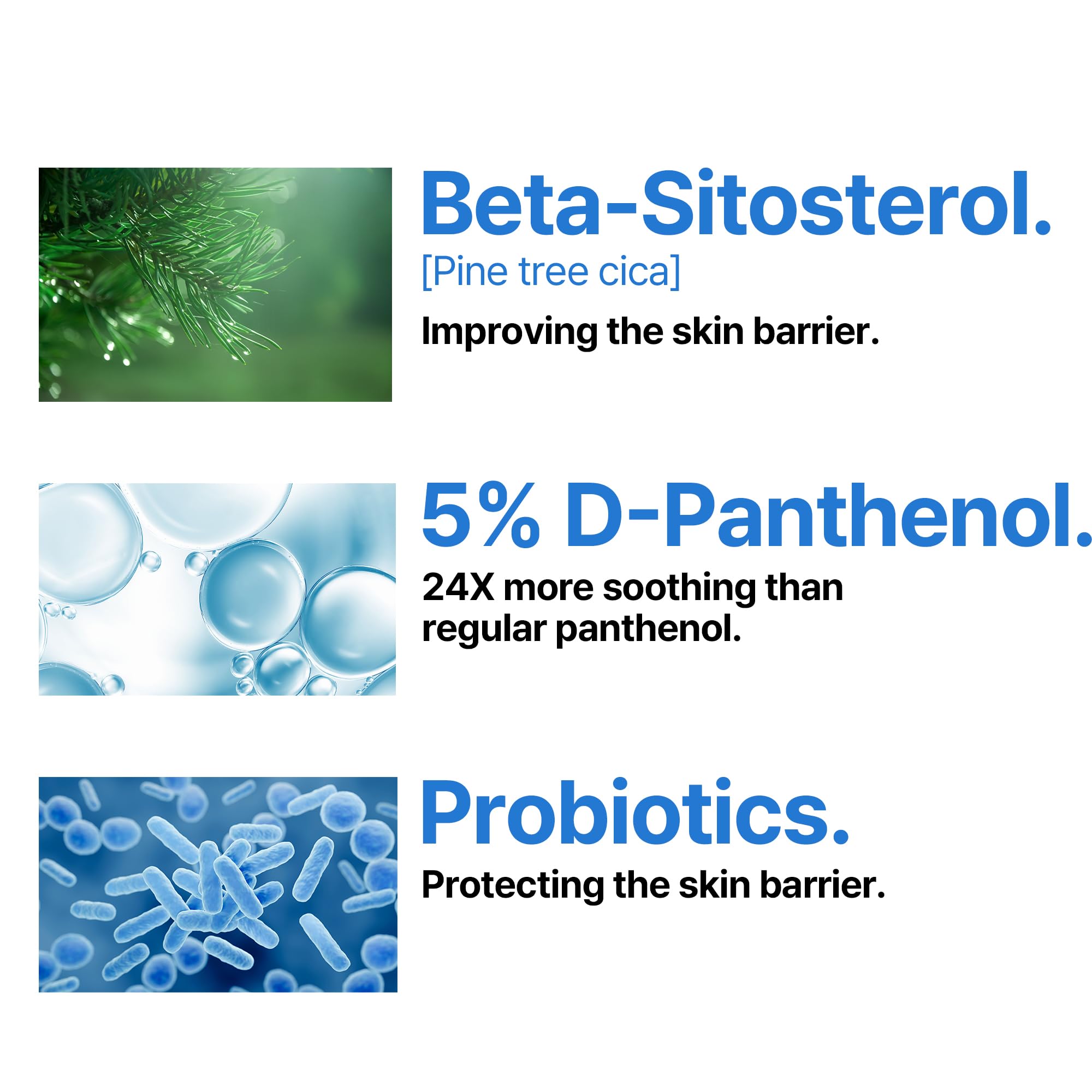 Beta-Sitosterol.
[Pine tree cica]
Improving the skin barrier.

5% D-Panthenol.
24X more soothing than regular panthenol.

Probiotics.
Protecting the skin barrier.